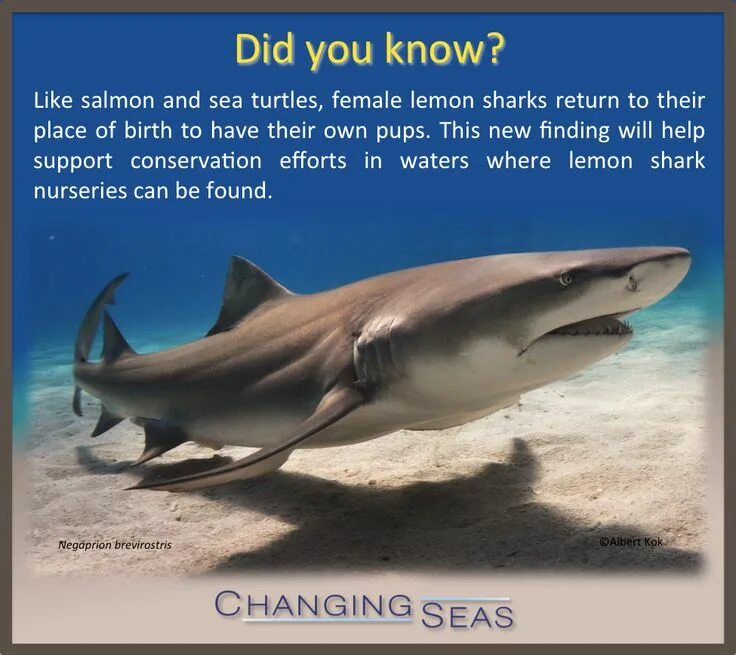 Did you know?

Like salmon and sea turtles, female lemon sharks return to their place of birth to have their own pups. This new finding will help support conservation efforts in waters where lemon shark nurseries can be found.

Negaprion brevirostris

©Albert Kok

CHANGING SEAS